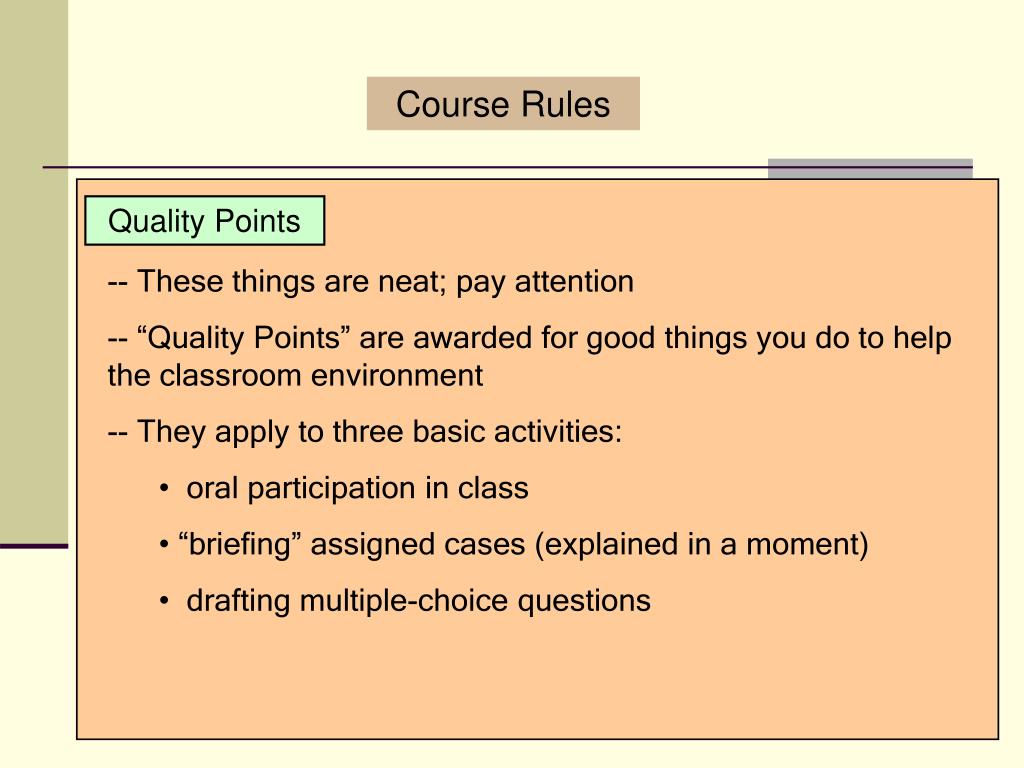 Course Rules

Quality Points

-- These things are neat; pay attention

-- “Quality Points” are awarded for good things you do to help the classroom environment

-- They apply to three basic activities:

• oral participation in class

• “briefing” assigned cases (explained in a moment)

• drafting multiple-choice questions